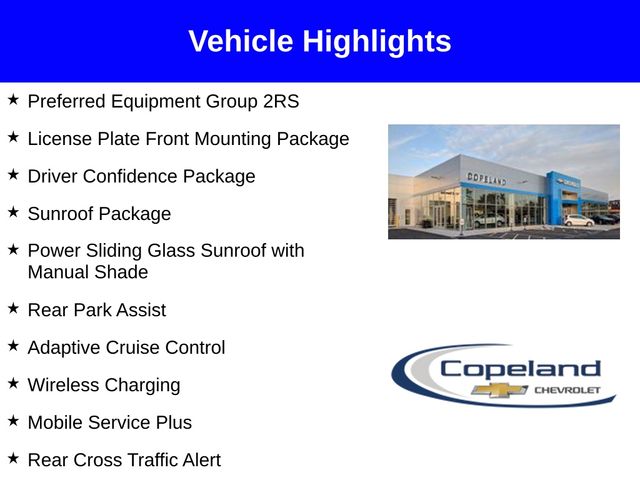 Vehicle Highlights

★ Preferred Equipment Group 2RS

★ License Plate Front Mounting Package

★ Driver Confidence Package

★ Sunroof Package

★ Power Sliding Glass Sunroof with Manual Shade

★ Rear Park Assist

★ Adaptive Cruise Control

★ Wireless Charging

★ Mobile Service Plus

★ Rear Cross Traffic Alert

COPELAND

Copeland
CHEVROLET